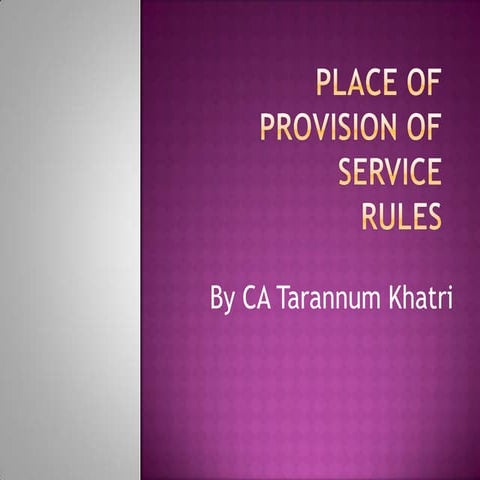 PLACE OF PROVISION OF SERVICE RULES

By CA Tarannum Khatri